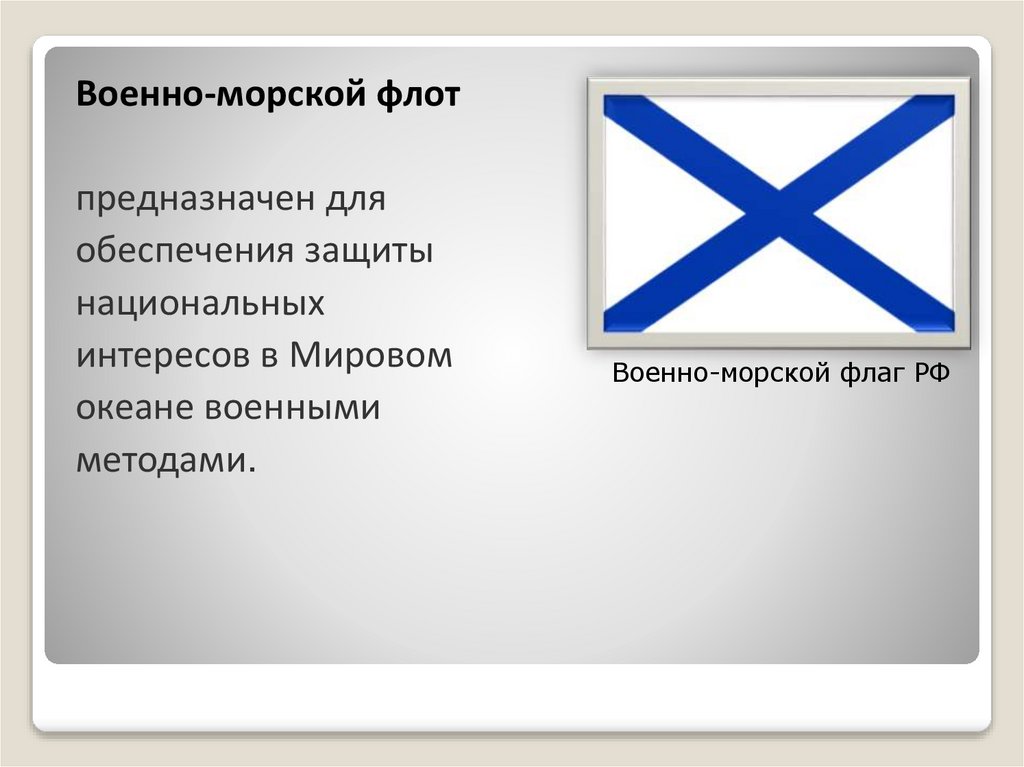 Военно-морской флот

предназначен для обеспечения защиты национальных интересов в Мировом океане военными методами.

Военно-морской флаг РФ